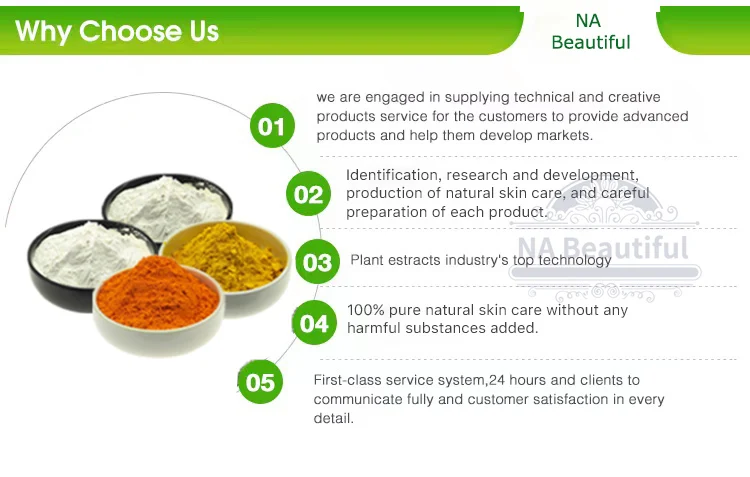 Why Choose Us

NA Beautiful

01 we are engaged in supplying technical and creative products service for the customers to provide advanced products and help them develop markets.

02 Identification, research and development, production of natural skin care, and careful preparation of each product.

NA Beautiful

03 Plant estracts industry's top technology

04 100% pure natural skin care without any harmful substances added.

05 First-class service system,24 hours and clients to communicate fully and customer satisfaction in every detail.